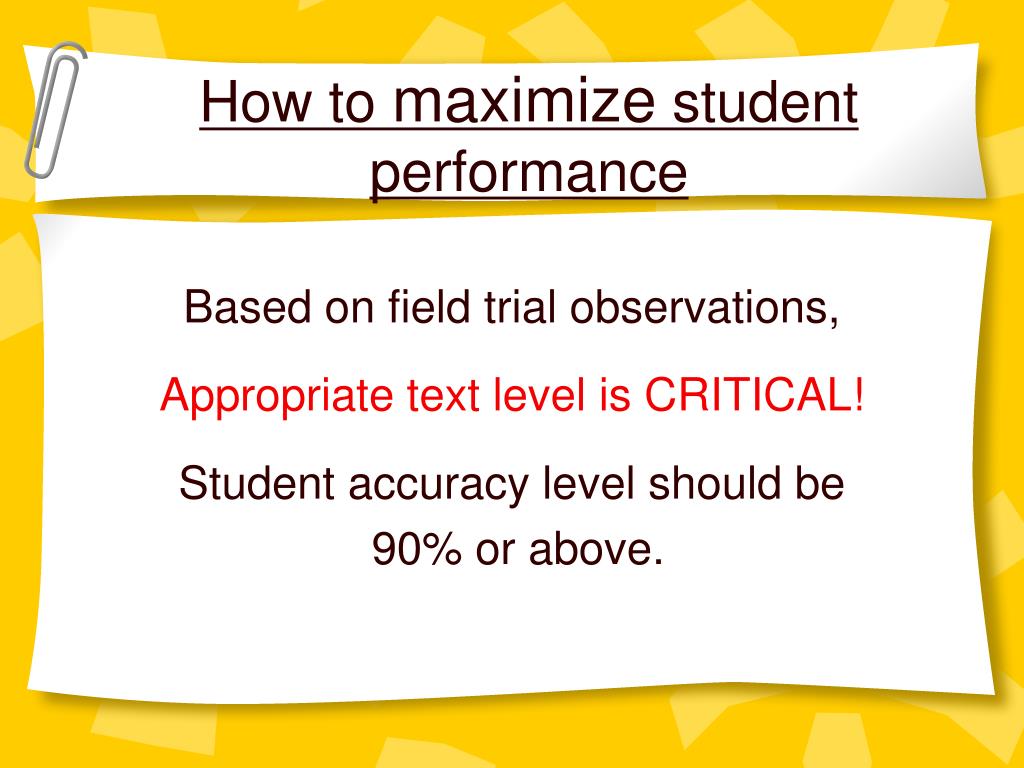 How to maximize student performance

Based on field trial observations,

Appropriate text level is CRITICAL!

Student accuracy level should be 90% or above.